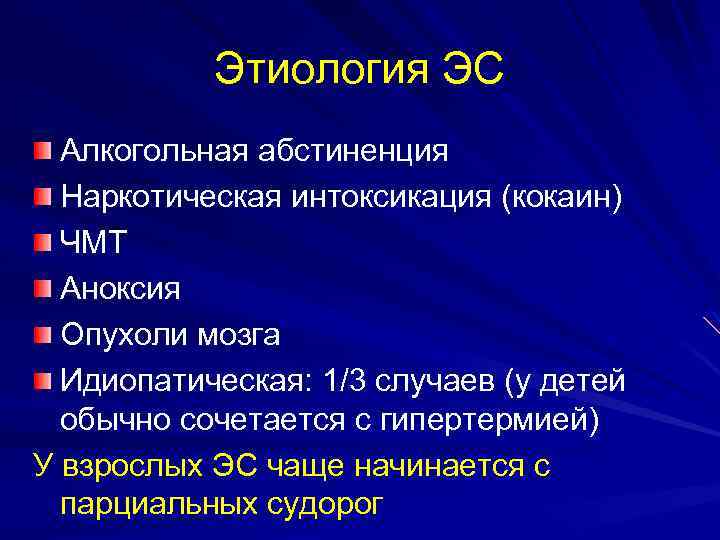 Этиология ЭС

Алкогольная абстиненция

Наркотическая интоксикация (кокаин)

ЧМТ

Аноксия

Опухоли мозга

Идиопатическая: 1/3 случаев (у детей обычно сочетается с гипертермией)

У взрослых ЭС чаще начинается с парциальных судорог